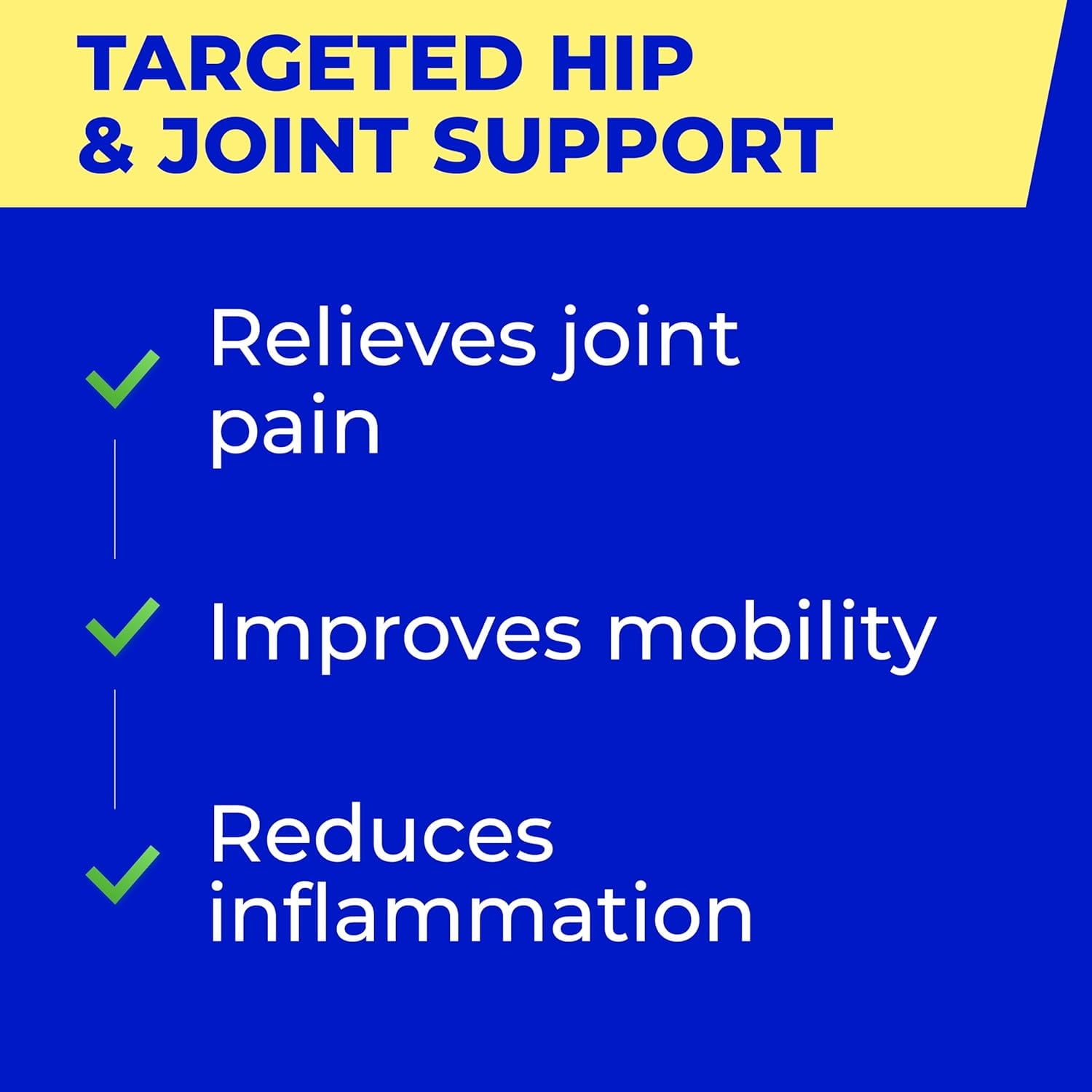 TARGETED HIP & JOINT SUPPORT

Relieves joint pain

Improves mobility

Reduces inflammation